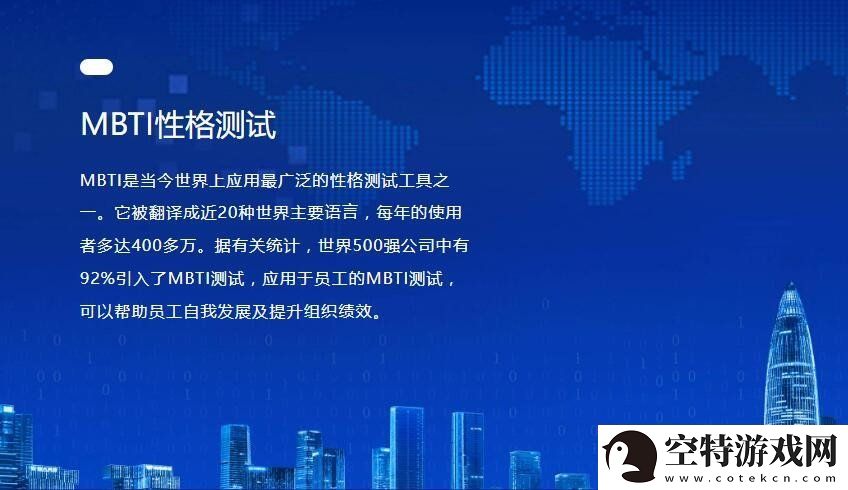 MBTI性格测试

MBTI是当今世界上应用最广泛的性格测试工具之一。它被翻译成近20种世界主要语言，每年的使用者多达400多万。据有关统计，世界500强公司中有92%引入了MBTI测试，应用于员工的MBTI测试，可以帮助员工自我发展及提升组织绩效。

空特游戏网
www.cotekcn.com